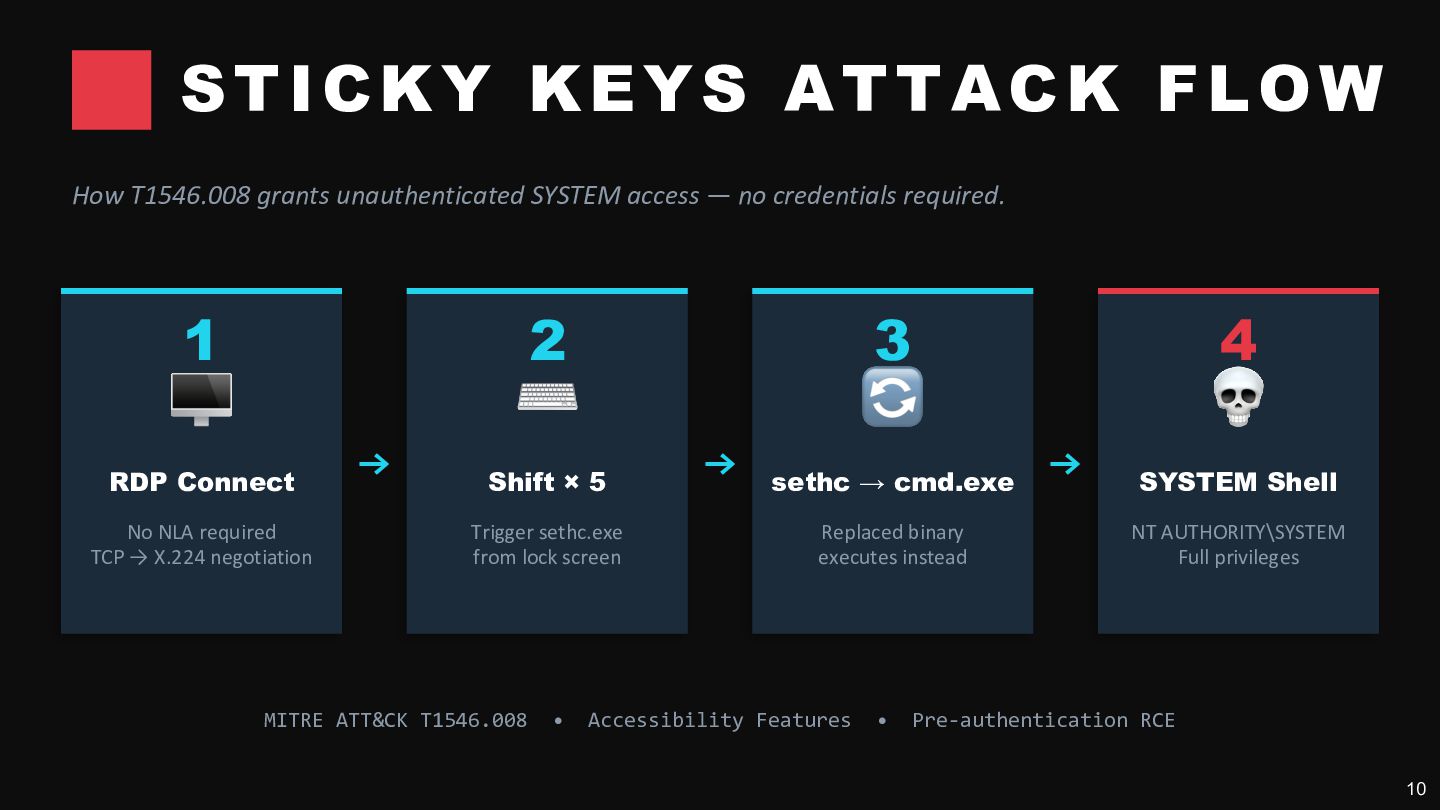 STICKY KEYS ATTACK FLOW

How T1546.008 grants unauthenticated SYSTEM access — no credentials required.

1

RDP Connect

No NLA required
TCP → X.224 negotiation

→

2

Shift × 5

Trigger sethc.exe
from lock screen

→

3

sethc → cmd.exe

Replaced binary
executes instead

→

4

SYSTEM Shell

NT AUTHORITY\SYSTEM
Full privileges

MITRE ATT&CK T1546.008 • Accessibility Features • Pre-authentication RCE

10